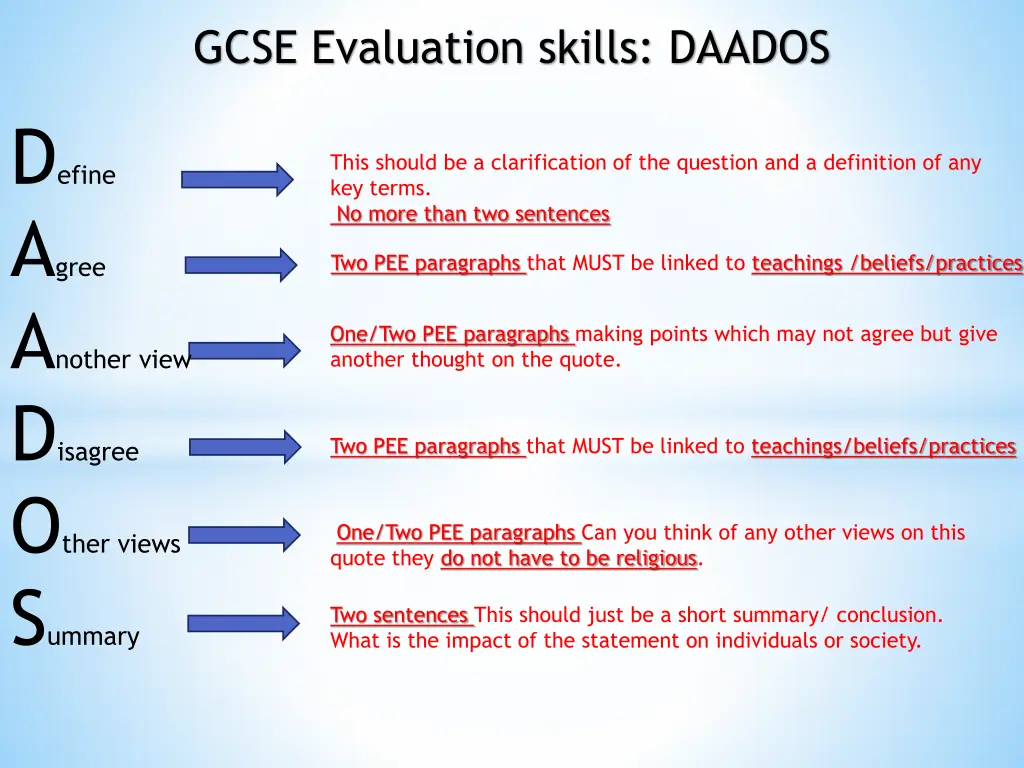 GCSE Evaluation skills: DAADOS

Define

This should be a clarification of the question and a definition of any key terms.
No more than two sentences

Agree

Two PEE paragraphs that MUST be linked to teachings /beliefs/practices

Another view

One/Two PEE paragraphs making points which may not agree but give another thought on the quote.

Disagree

Two PEE paragraphs that MUST be linked to teachings/beliefs/practices

Other views

One/Two PEE paragraphs Can you think of any other views on this quote they do not have to be religious.

Summary

Two sentences This should just be a short summary/ conclusion. What is the impact of the statement on individuals or society.